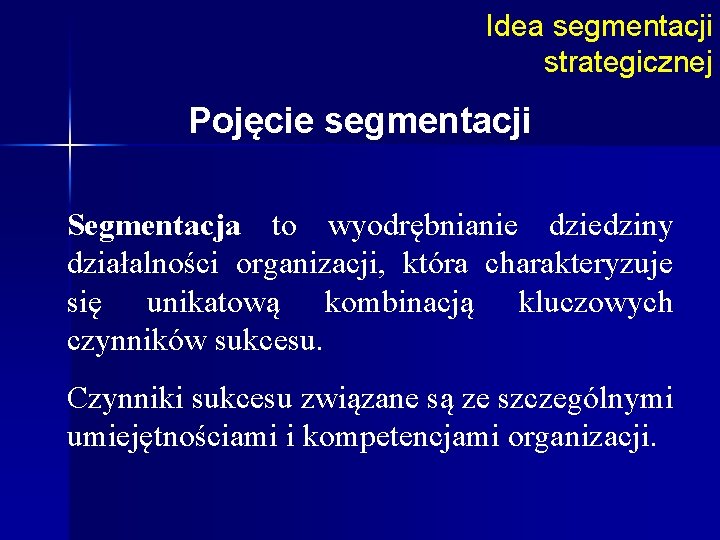 Idea segmentacji strategicznej

Pojęcie segmentacji

Segmentacja to wyodrębnianie dziedziny działalności organizacji, która charakteryzuje się unikatową kombinacją kluczowych czynników sukcesu.

Czynniki sukcesu związane są ze szczególnymi umiejętnościami i kompetencjami organizacji.